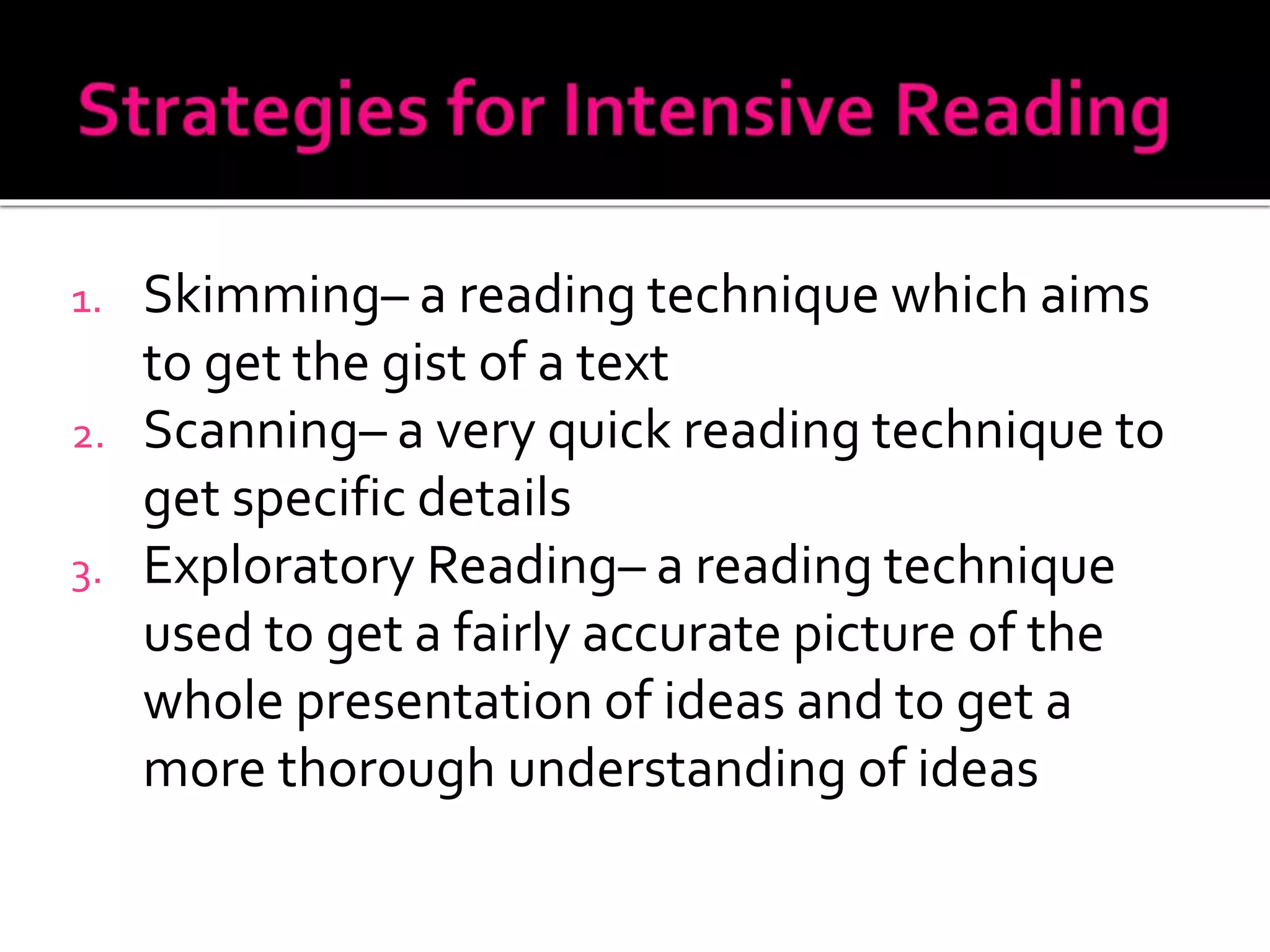 Strategies for Intensive Reading

1. Skimming– a reading technique which aims to get the gist of a text
2. Scanning– a very quick reading technique to get specific details
3. Exploratory Reading– a reading technique used to get a fairly accurate picture of the whole presentation of ideas and to get a more thorough understanding of ideas